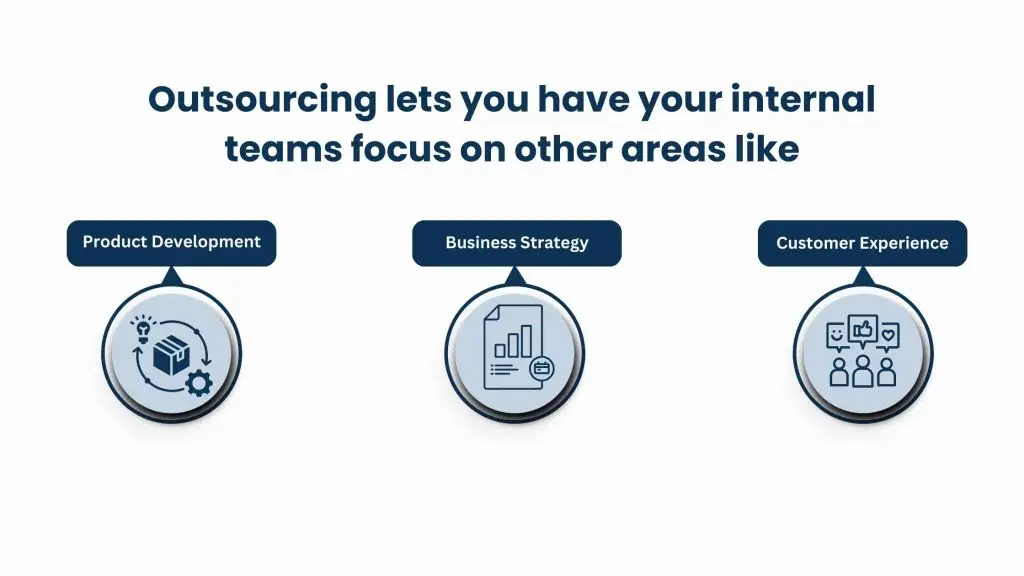 Outsourcing lets you have your internal teams focus on other areas like

Product Development

Business Strategy

Customer Experience